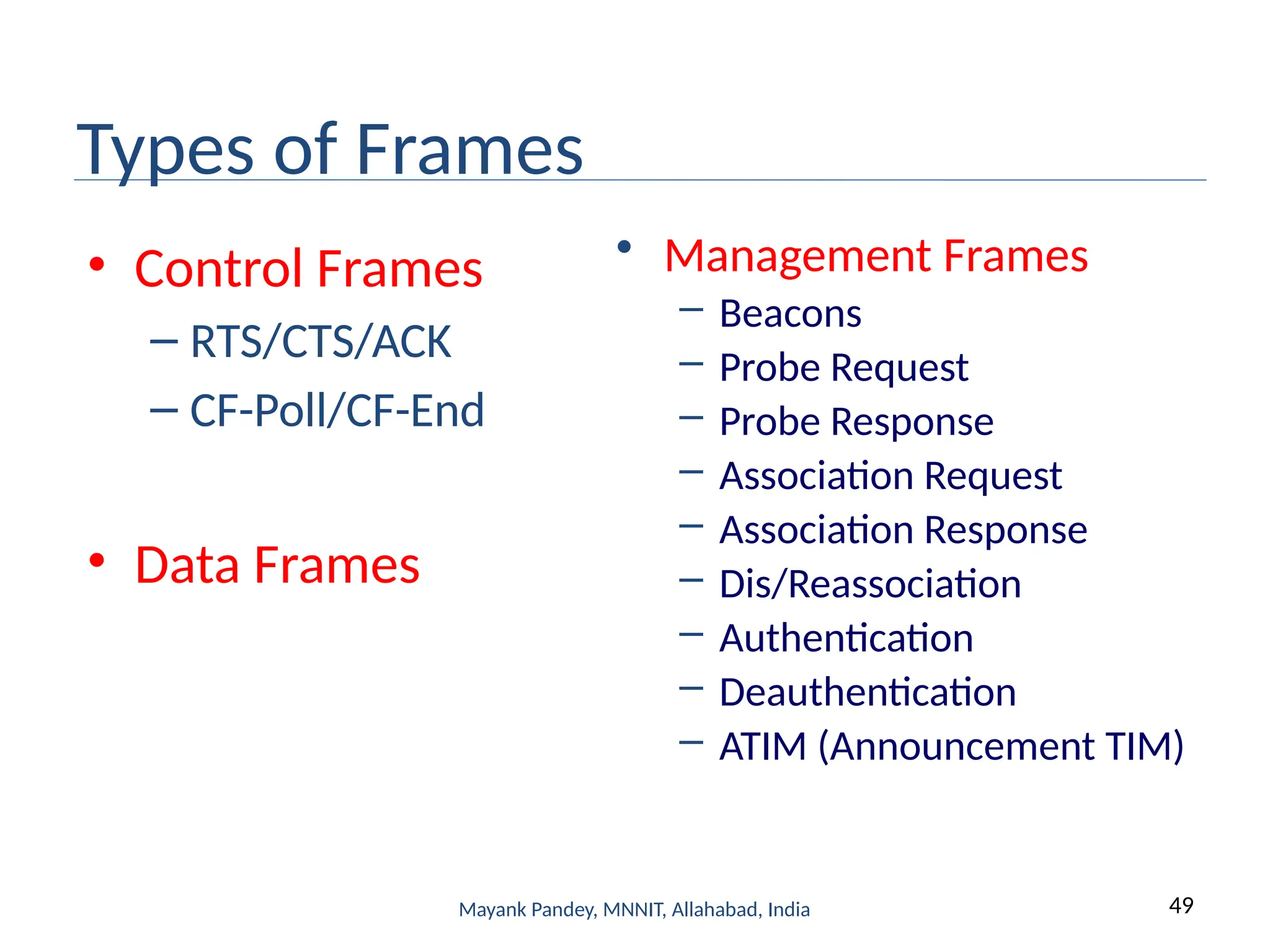 Types of Frames

• Control Frames
– RTS/CTS/ACK
– CF-Poll/CF-End

• Data Frames

• Management Frames
– Beacons
– Probe Request
– Probe Response
– Association Request
– Association Response
– Dis/Reassociation
– Authentication
– Deauthentication
– ATIM (Announcement TIM)

Mayank Pandey, MNNIT, Allahabad, India

49